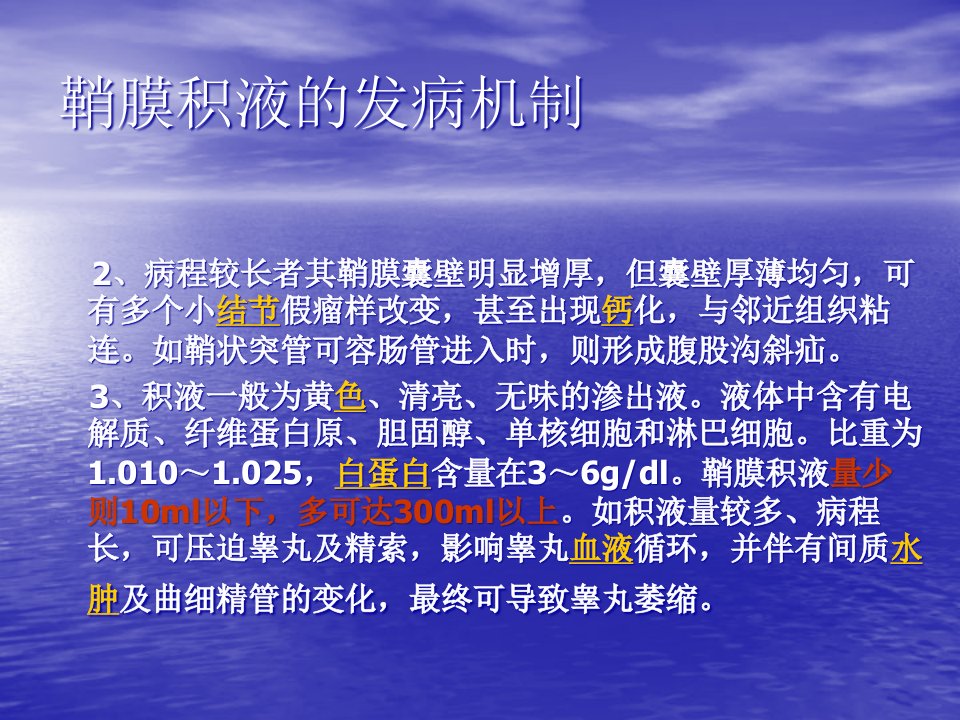 鞘膜积液的发病机制

2、病程较长者其鞘膜囊壁明显增厚，但囊壁厚薄均匀，可有多个小结节假瘤样改变，甚至出现钙化，与邻近组织粘连。如鞘状突管可容肠管进入时，则形成腹股沟斜疝。

3、积液一般为黄色、清亮、无味的渗出液。液体中含有电解质、纤维蛋白原、胆固醇、单核细胞和淋巴细胞。比重为1.010～1.025，白蛋白含量在3～6g/dl。鞘膜积液量少则10ml以下，多可达300ml以上。如积液量较多、病程长，可压迫睾丸及精索，影响睾丸血液循环，并伴有间质水肿及曲细精管的变化，最终可导致睾丸萎缩。